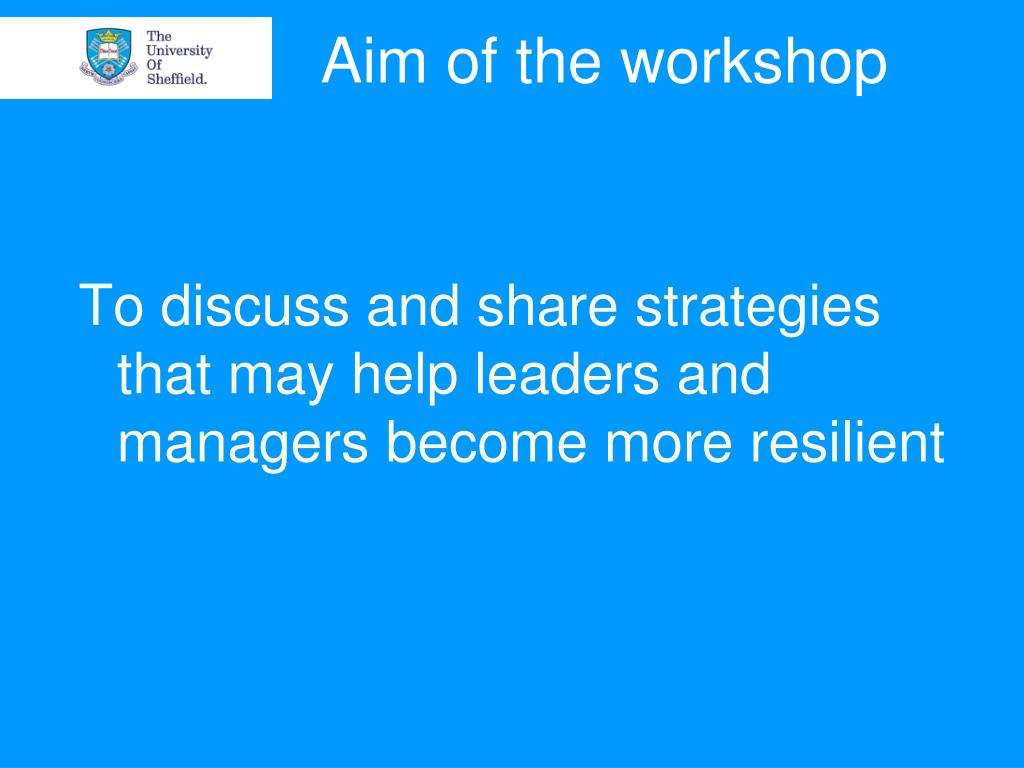 The University Of Sheffield.

Aim of the workshop

To discuss and share strategies that may help leaders and managers become more resilient